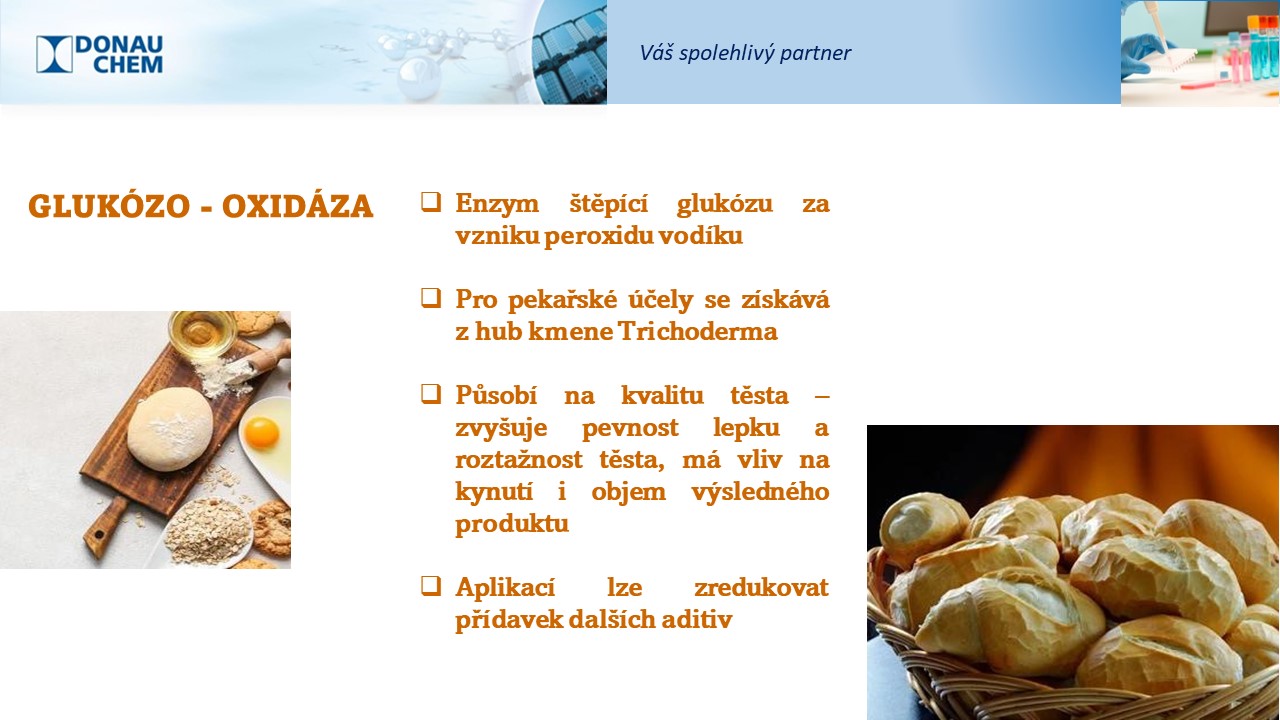 DONAU CHEM

Váš spolehlivý partner

GLUKÓZO - OXIDÁZA

❑ Enzym štěpící glukózu za vzniku peroxidu vodíku

❑ Pro pekařské účely se získává z hub kmene Trichoderma

❑ Působí na kvalitu těsta – zvyšuje pevnost lepku a roztažnost těsta, má vliv na kynutí i objem výsledného produktu

❑ Aplikací lze zredukovat přídavek dalších aditiv